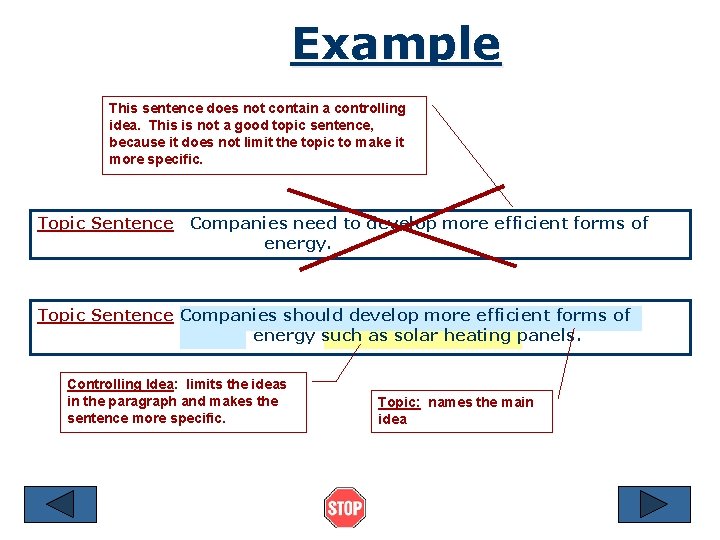 Example

This sentence does not contain a controlling idea. This is not a good topic sentence, because it does not limit the topic to make it more specific.

Topic Sentence Companies need to develop more efficient forms of energy.

Topic Sentence Companies should develop more efficient forms of energy such as solar heating panels.

Controlling Idea: limits the ideas in the paragraph and makes the sentence more specific.

Topic: names the main idea

STOP